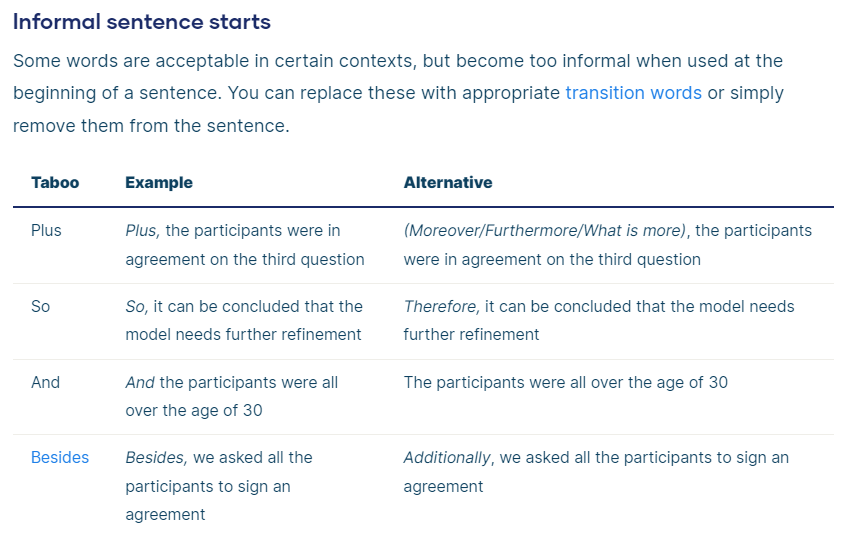 Informal sentence starts

Some words are acceptable in certain contexts, but become too informal when used at the beginning of a sentence. You can replace these with appropriate transition words or simply remove them from the sentence.

| Taboo | Example | Alternative |
|---|---|---|
| Plus | Plus, the participants were in agreement on the third question | (Moreover/Furthermore/What is more), the participants were in agreement on the third question |
| So | So, it can be concluded that the model needs further refinement | Therefore, it can be concluded that the model needs further refinement |
| And | And the participants were all over the age of 30 | The participants were all over the age of 30 |
| Besides | Besides, we asked all the participants to sign an agreement | Additionally, we asked all the participants to sign an agreement |